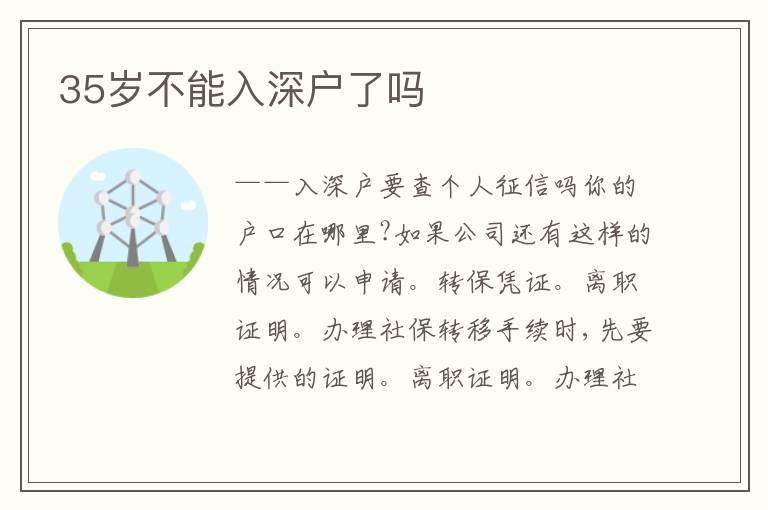 35岁不能入深户了吗

——入深户要查个人征信吗你的户口在哪里?如果公司还有这样的情况可以申请。转保凭证。离职证明。办理社保转移手续时,先要提供的证明。离职证明。办理社